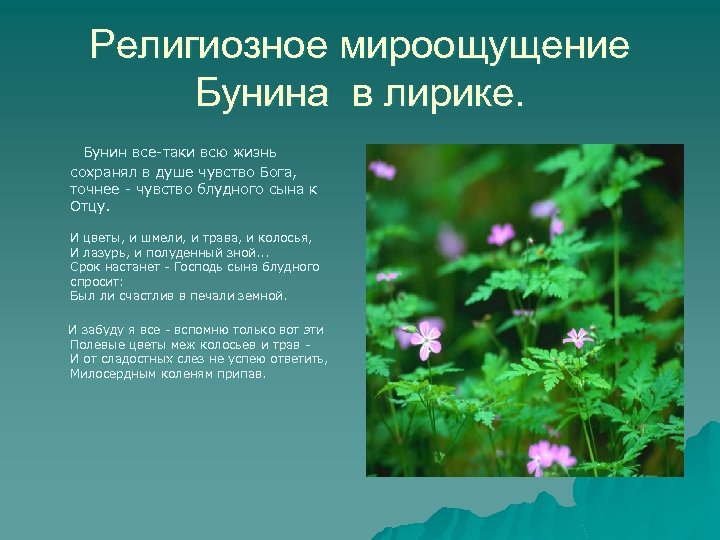 Религиозное мироощущение Бунина в лирике.

Бунин все-таки всю жизнь сохранял в душе чувство Бога, точнее - чувство блудного сына к Отцу.

И цветы, и шмели, и трава, и колосья,
И лазурь, и полуденный зной...
Срок настанет - Господь сына блудного спросит:
Был ли счастлив в печали земной.

И забуду я все - вспомню только вот эти
Полевые цветы меж колосьев и трав -
И от сладостных слез не успею ответить,
Милосердным коленям припав.